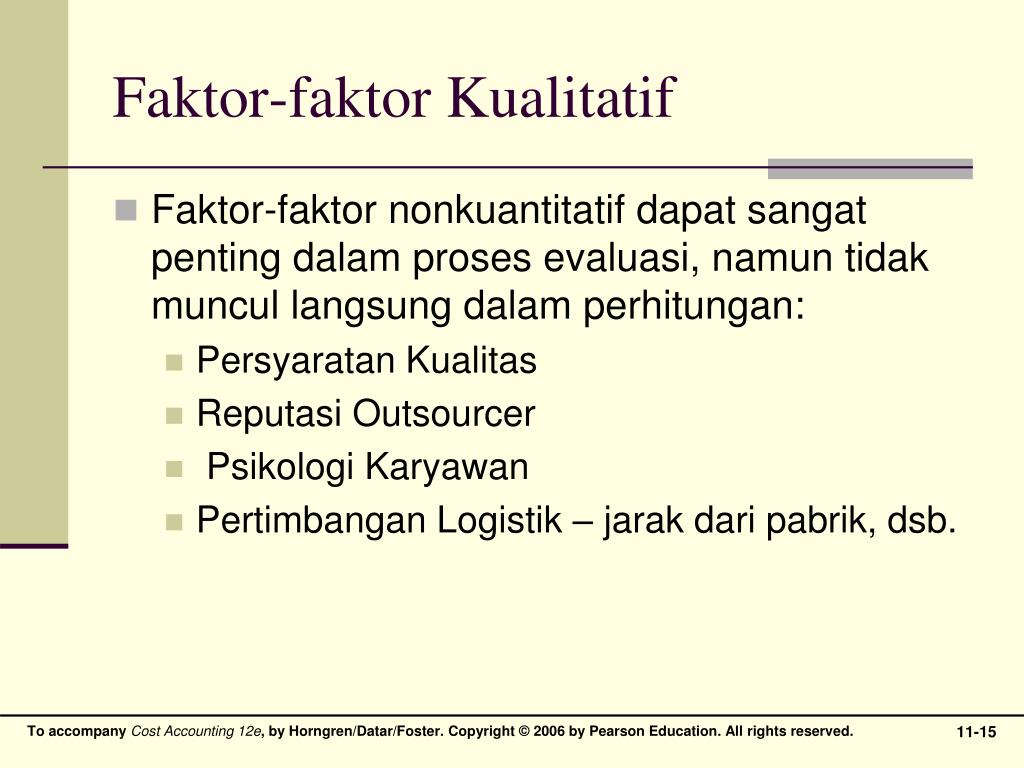 Faktor-faktor Kualitatif

Faktor-faktor nonkuantitatif dapat sangat penting dalam proses evaluasi, namun tidak muncul langsung dalam perhitungan:

Persyaratan Kualitas

Reputasi Outsourcer

Psikologi Karyawan

Pertimbangan Logistik – jarak dari pabrik, dsb.

To accompany Cost Accounting 12e, by Horngren/Datar/Foster. Copyright © 2006 by Pearson Education. All rights reserved.

11-15